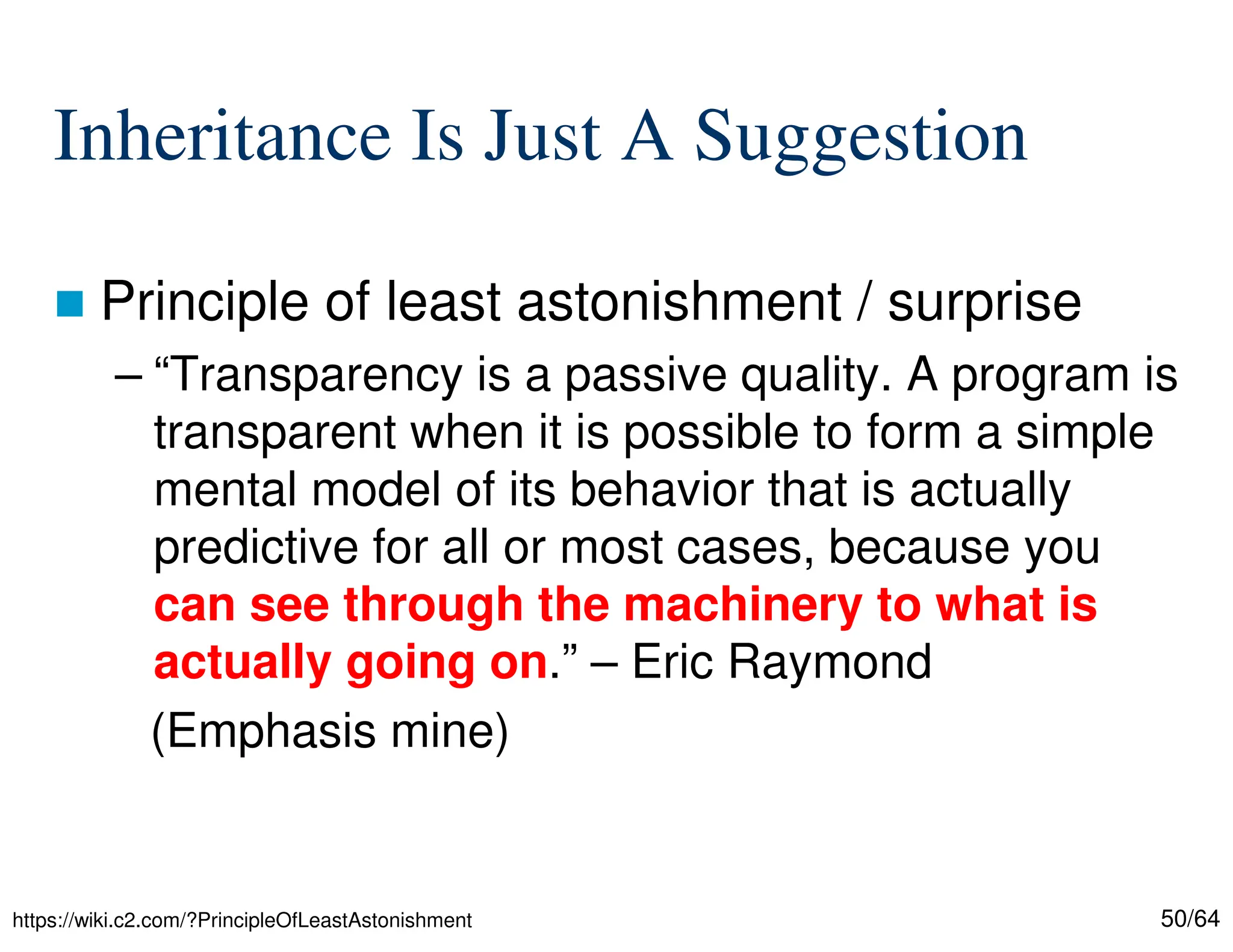 Inheritance Is Just A Suggestion

Principle of least astonishment / surprise

– “Transparency is a passive quality. A program is transparent when it is possible to form a simple mental model of its behavior that is actually predictive for all or most cases, because you can see through the machinery to what is actually going on.” – Eric Raymond

(Emphasis mine)

https://wiki.c2.com/?PrincipleOfLeastAstonishment

50/64